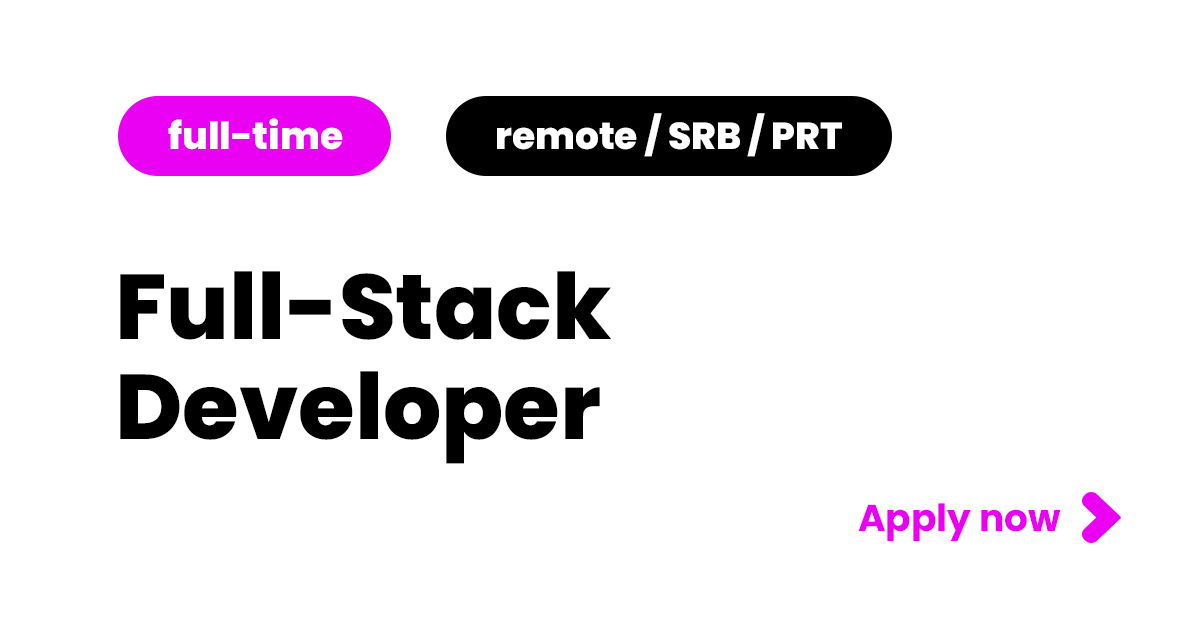 full-time

remote / SRB / PRT

Full-Stack Developer

Apply now